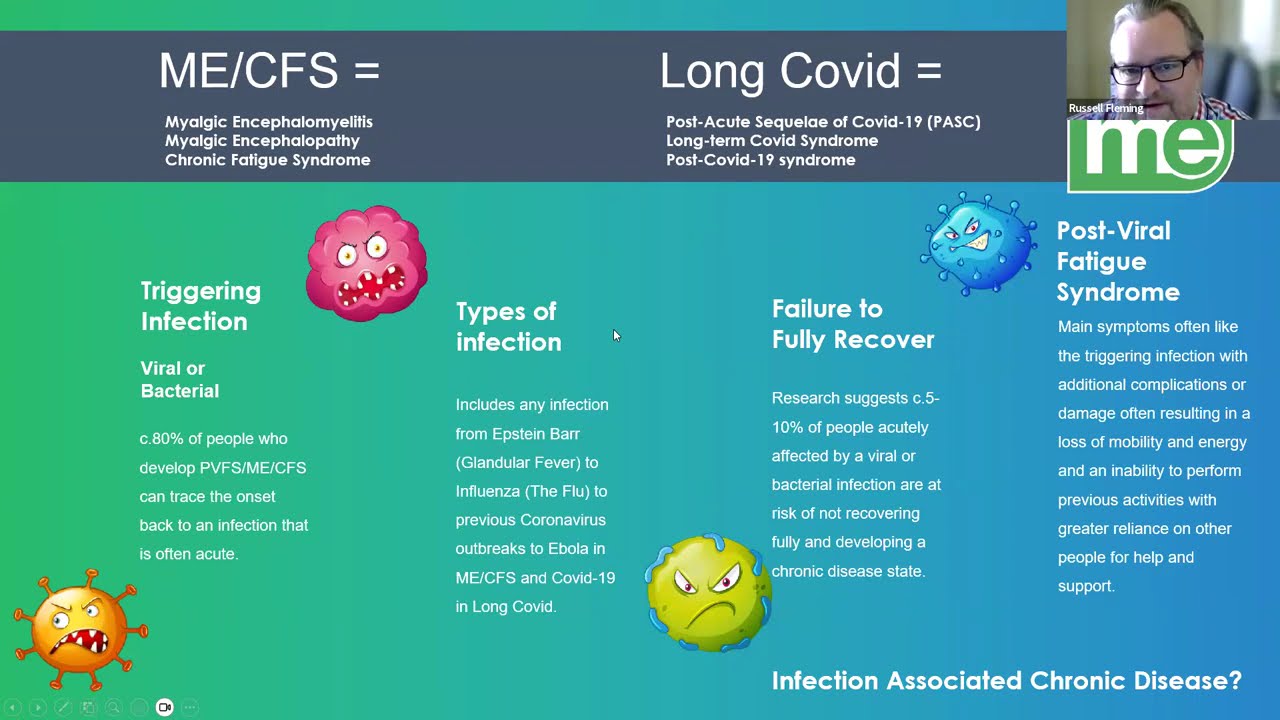 ME/CFS =

Myalgic Encephalomyelitis
Myalgic Encephalopathy
Chronic Fatigue Syndrome

Long Covid =

Post-Acute Sequelae of Covid-19 (PASC)
Long-term Covid Syndrome
Post-Covid-19 syndrome

Russell Fleming

me

Triggering Infection

Viral or Bacterial

c.80% of people who develop PVFS/ME/CFS can trace the onset back to an infection that is often acute.

Types of infection

Includes any infection from Epstein Barr (Glandular Fever) to Influenza (The Flu) to previous Coronavirus outbreaks to Ebola in ME/CFS and Covid-19 in Long Covid.

Failure to Fully Recover

Research suggests c.5-10% of people acutely affected by a viral or bacterial infection are at risk of not recovering fully and developing a chronic disease state.

Post-Viral Fatigue Syndrome

Main symptoms often like the triggering infection with additional complications or damage often resulting in a loss of mobility and energy and an inability to perform previous activities with greater reliance on other people for help and support.

Infection Associated Chronic Disease?